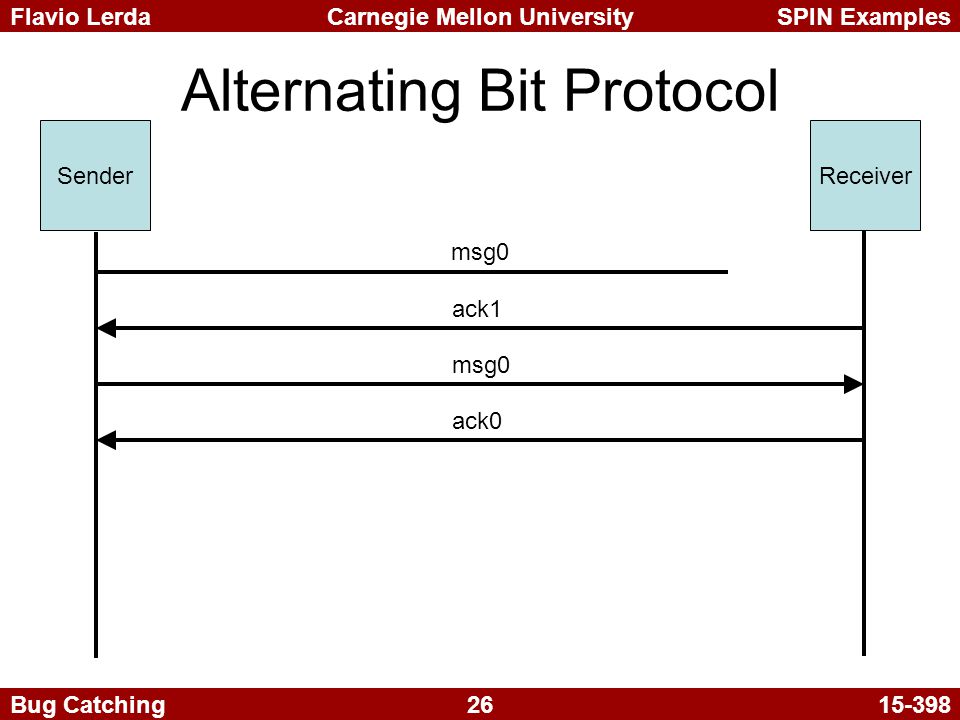 Flavio Lerda Carnegie Mellon University SPIN Examples

Alternating Bit Protocol

Sender

Receiver

msg0

ack1

msg0

ack0

Bug Catching 26 15-398